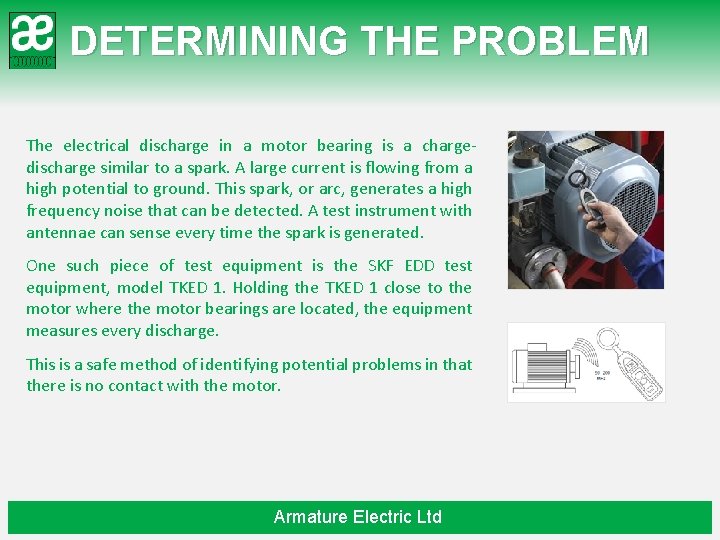 æ DETERMINING THE PROBLEM

The electrical discharge in a motor bearing is a charge-discharge similar to a spark. A large current is flowing from a high potential to ground. This spark, or arc, generates a high frequency noise that can be detected. A test instrument with antennae can sense every time the spark is generated.

One such piece of test equipment is the SKF EDD test equipment, model TKED 1. Holding the TKED 1 close to the motor where the motor bearings are located, the equipment measures every discharge.

This is a safe method of identifying potential problems in that there is no contact with the motor.

Armature Electric Ltd